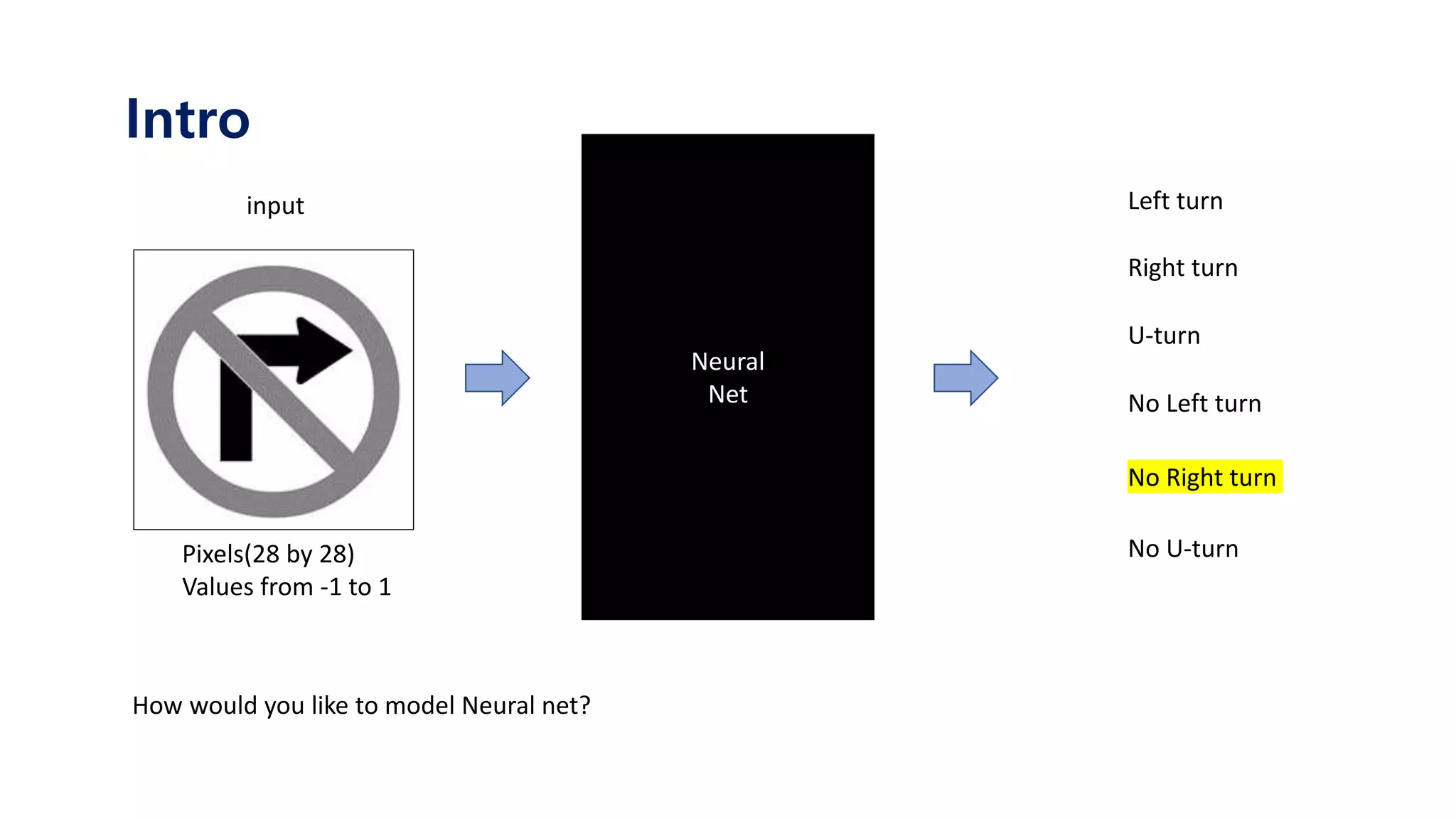 Intro

input

Pixels(28 by 28)
Values from -1 to 1

Neural
Net

Left turn

Right turn

U-turn

No Left turn

No Right turn

No U-turn

How would you like to model Neural net?